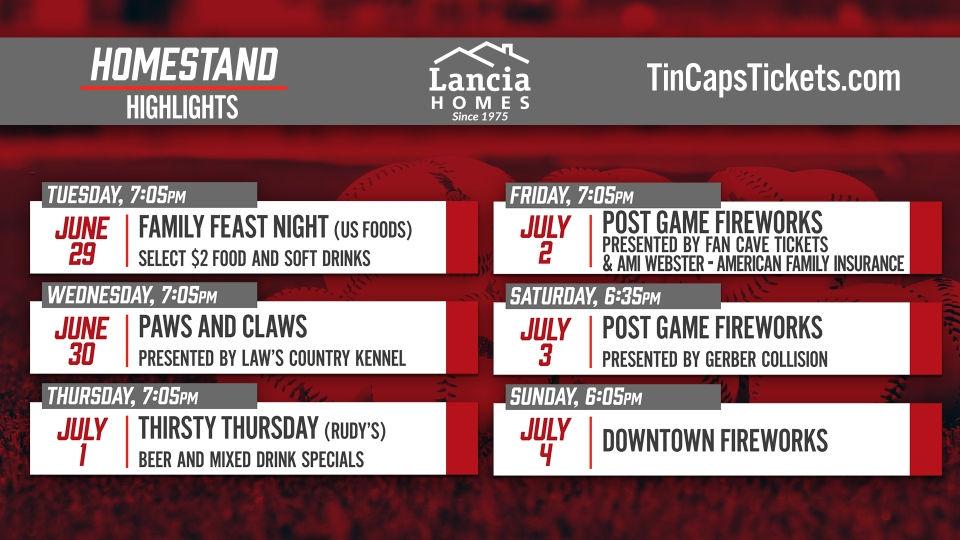 HOMESTAND
HIGHLIGHTS

Lancia
HOMES
Since 1975

TinCapsTickets.com

TUESDAY, 7:05PM
JUNE 29
FAMILY FEAST NIGHT (US FOODS)
SELECT $2 FOOD AND SOFT DRINKS

WEDNESDAY, 7:05PM
JUNE 30
PAWS AND CLAWS
PRESENTED BY LAW'S COUNTRY KENNEL

THURSDAY, 7:05PM
JULY 1
THIRSTY THURSDAY (RUDY'S)
BEER AND MIXED DRINK SPECIALS

FRIDAY, 7:05PM
JULY 2
POST GAME FIREWORKS
PRESENTED BY FAN CAVE TICKETS & AMI WEBSTER - AMERICAN FAMILY INSURANCE

SATURDAY, 6:35PM
JULY 3
POST GAME FIREWORKS
PRESENTED BY GERBER COLLISION

SUNDAY, 6:05PM
JULY 4
DOWNTOWN FIREWORKS